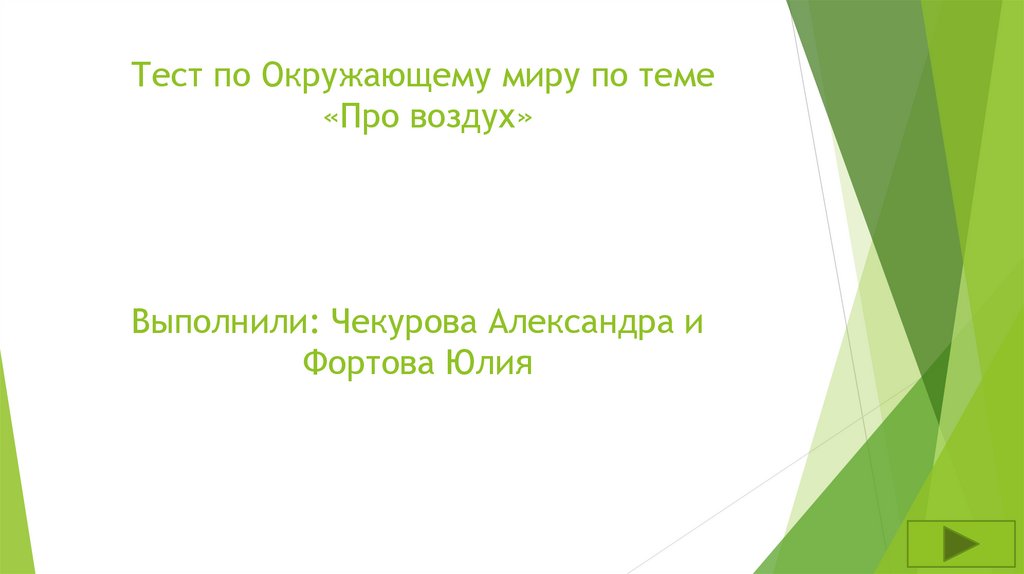 Тест по Окружающему миру по теме «Про воздух»

Выполнили: Чекурова Александра и Фортова Юлия